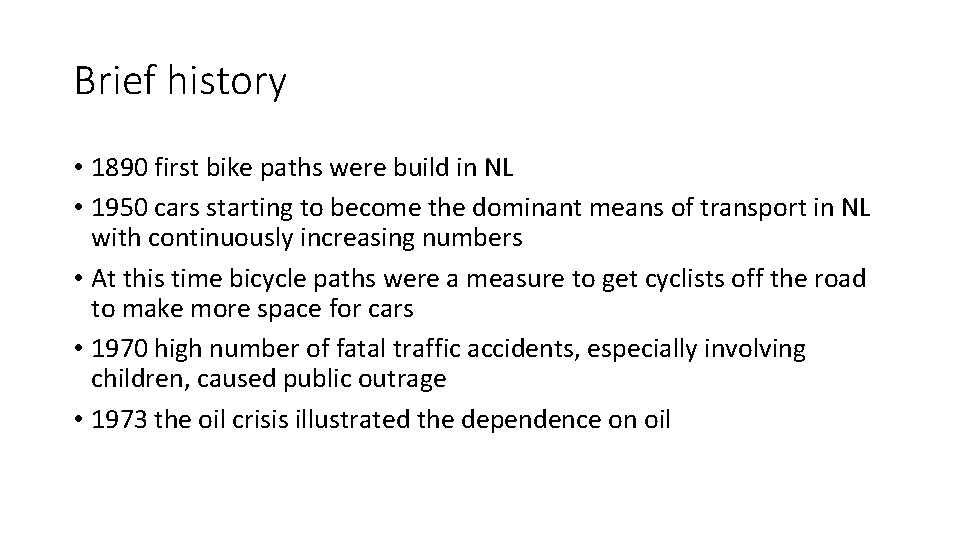 Brief history

• 1890 first bike paths were build in NL
• 1950 cars starting to become the dominant means of transport in NL with continuously increasing numbers
• At this time bicycle paths were a measure to get cyclists off the road to make more space for cars
• 1970 high number of fatal traffic accidents, especially involving children, caused public outrage
• 1973 the oil crisis illustrated the dependence on oil